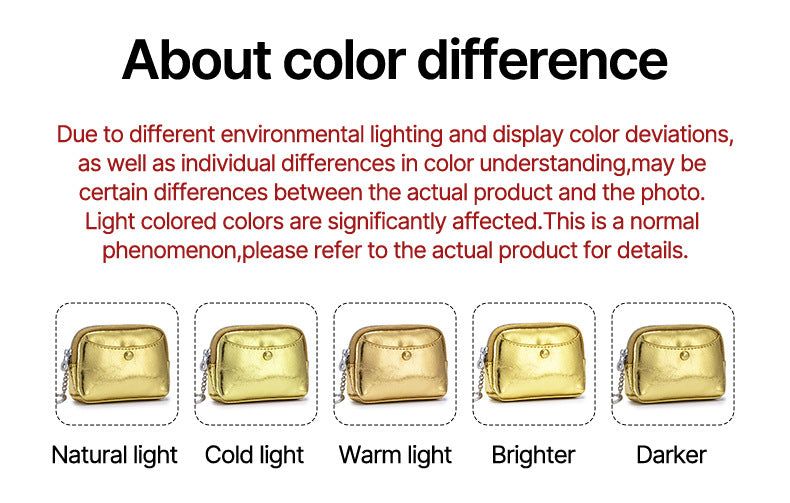 About color difference

Due to different environmental lighting and display color deviations, as well as individual differences in color understanding,may be certain differences between the actual product and the photo. Light colored colors are significantly affected.This is a normal phenomenon,please refer to the actual product for details.

Natural light
Cold light
Warm light
Brighter
Darker